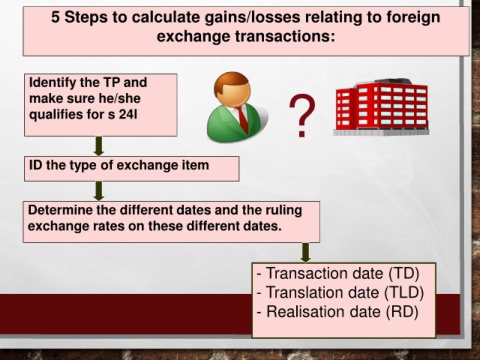 5 Steps to calculate gains/losses relating to foreign exchange transactions:

Identify the TP and make sure he/she qualifies for s 24I

?

ID the type of exchange item

Determine the different dates and the ruling exchange rates on these different dates.

- Transaction date (TD)
- Translation date (TLD)
- Realisation date (RD)